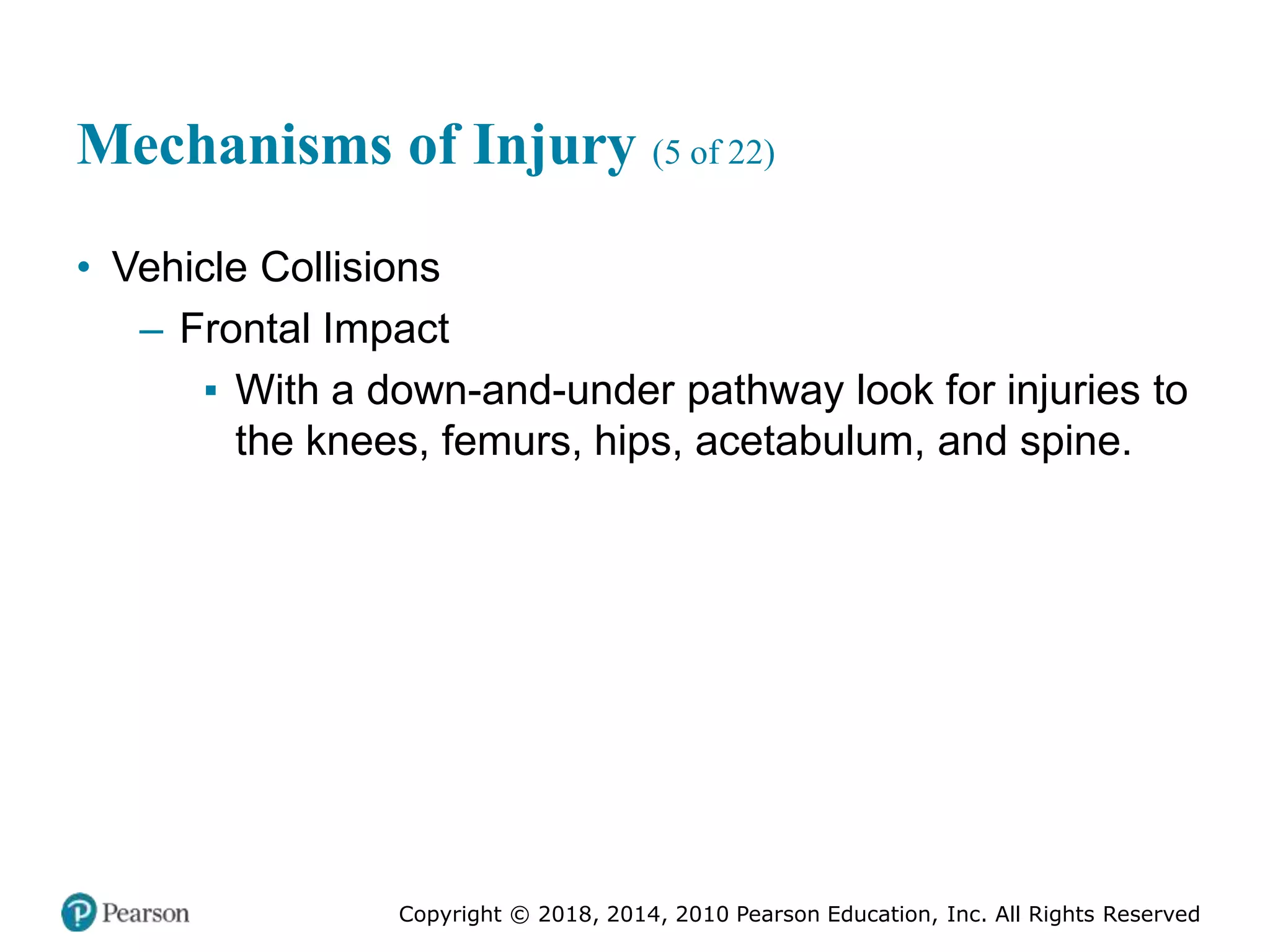 Mechanisms of Injury (5 of 22)

• Vehicle Collisions

– Frontal Impact

▪ With a down-and-under pathway look for injuries to the knees, femurs, hips, acetabulum, and spine.

Pearson

Copyright © 2018, 2014, 2010 Pearson Education, Inc. All Rights Reserved